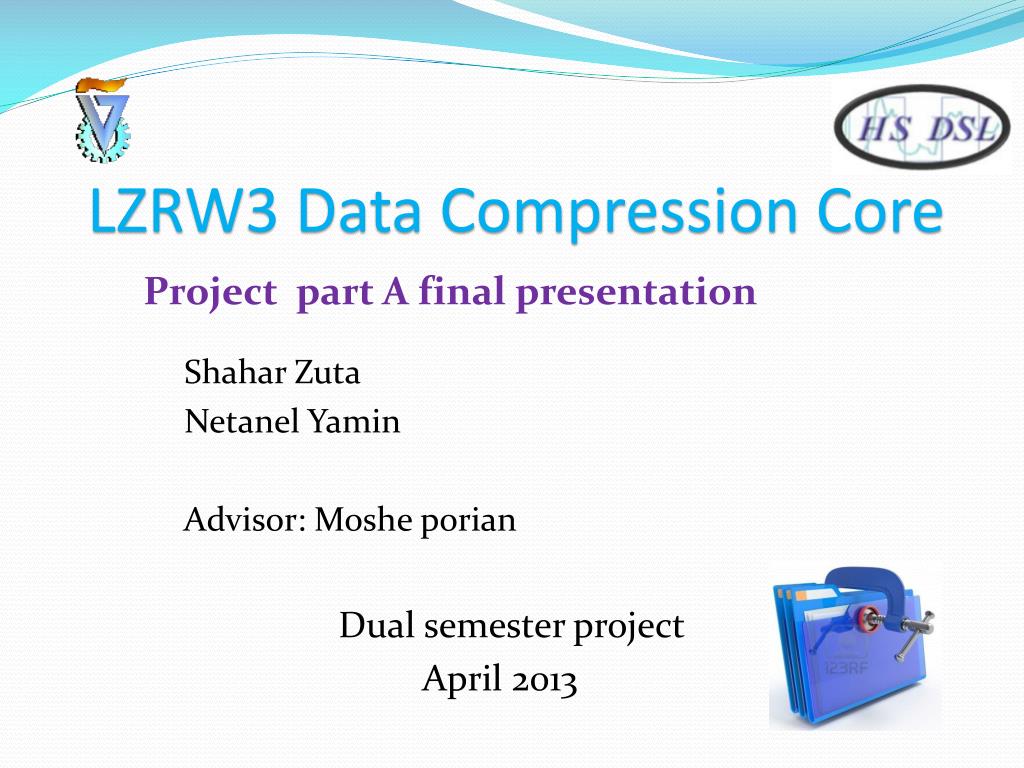 HS DSL

LZRW3 Data Compression Core

Project part A final presentation

Shahar Zuta
Netanel Yamin

Advisor: Moshe porian

Dual semester project
April 2013

123RF